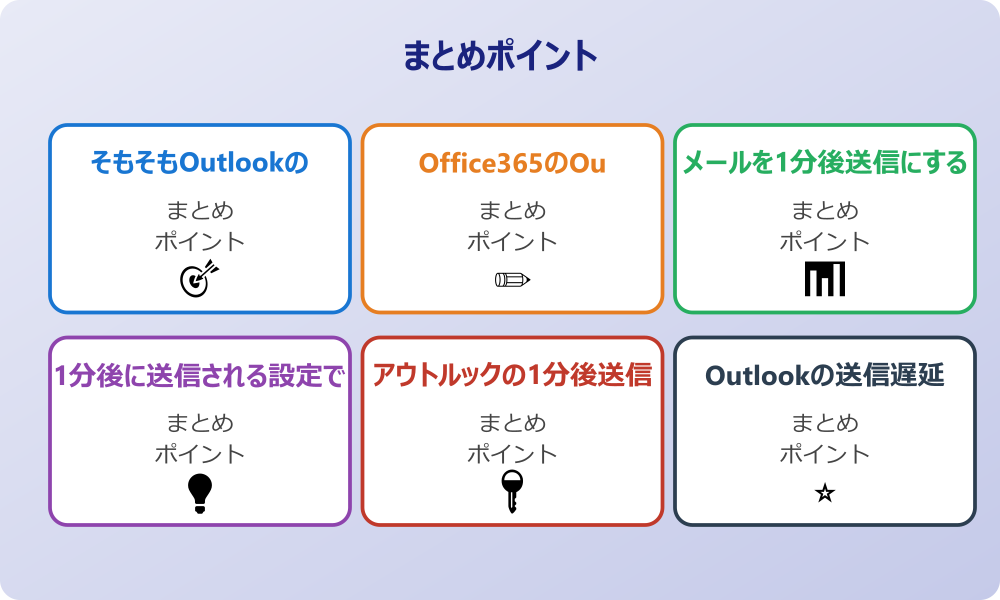 まとめポイント

そもそもOutlookの

まとめ
ポイント

Office365のOu

まとめ
ポイント

メールを1分後送信にする

まとめ
ポイント

1分後に送信される設定で

まとめ
ポイント

アウトルックの1分後送信

まとめ
ポイント

Outlookの送信遅延

まとめ
ポイント

☆